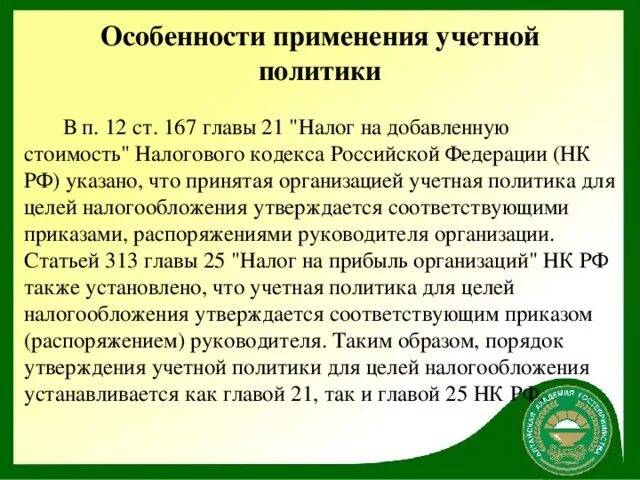 Особенности применения учетной политики

В п. 12 ст. 167 главы 21 "Налог на добавленную стоимость" Налогового кодекса Российской Федерации (НК РФ) указано, что принятая организацией учетная политика для целей налогообложения утверждается соответствующими приказами, распоряжениями руководителя организации. Статьей 313 главы 25 "Налог на прибыль организаций" НК РФ также установлено, что учетная политика для целей налогообложения утверждается соответствующим приказом (распоряжением) руководителя. Таким образом, порядок утверждения учетной политики для целей налогообложения устанавливается как главой 21, так и главой 25 НК РФ.

АЛТАЙСКАЯ АКАДЕМИЯ ГОСТЕПРИИМСТВА